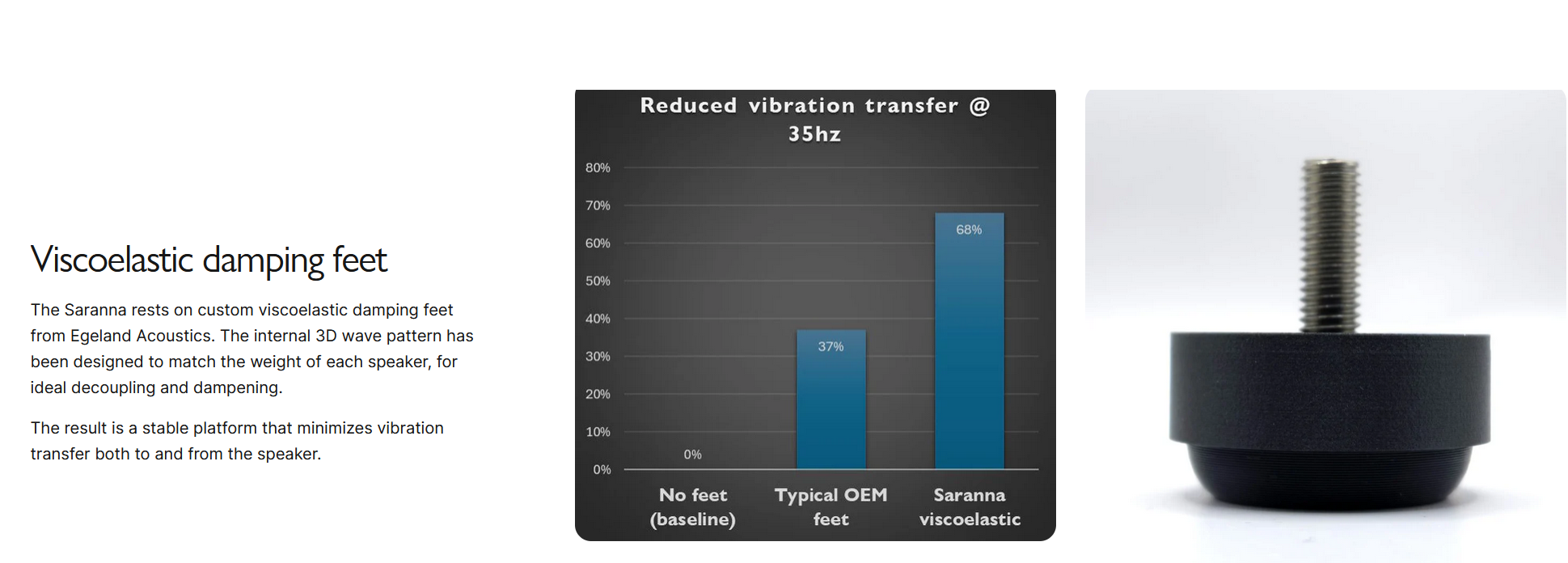 Viscoelastic damping feet

The Saranna rests on custom viscoelastic damping feet from Egeland Acoustics. The internal 3D wave pattern has been designed to match the weight of each speaker, for ideal decoupling and dampening.

The result is a stable platform that minimizes vibration transfer both to and from the speaker.

Reduced vibration transfer @ 35hz

80%
70%
60%
50%
40%
30%
20%
10%
0%

0%
37%
68%

No feet (baseline)
Typical OEM feet
Saranna viscoelastic